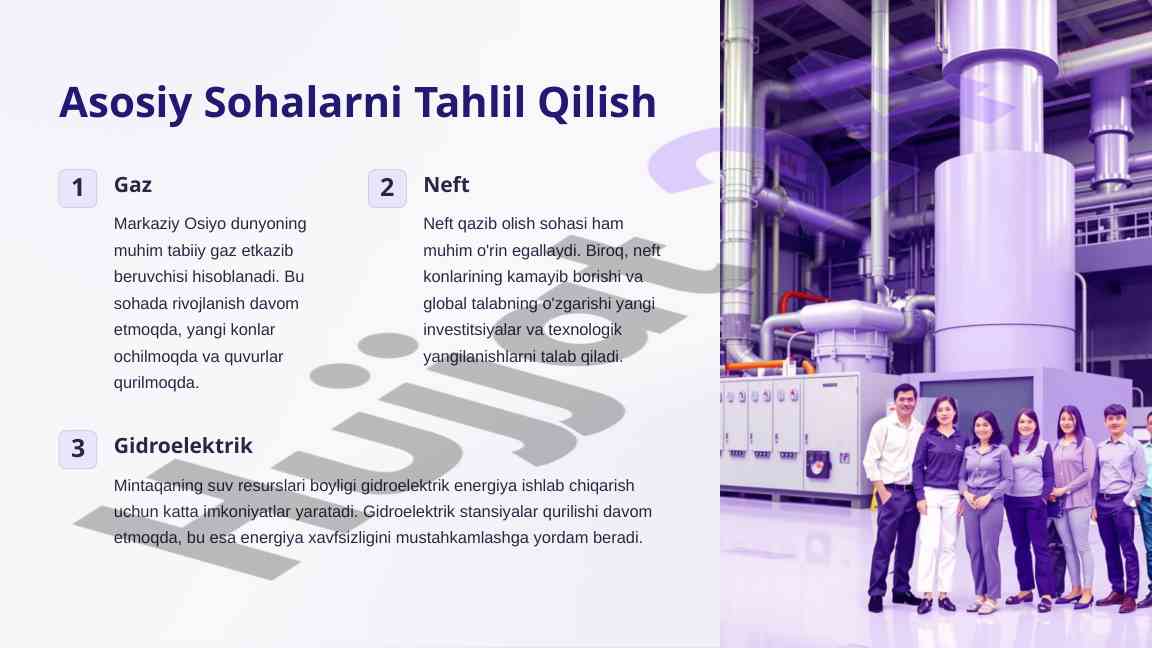 Asosiy Sohalarni Tahlil Qilish

1 Gaz

Markaziy Osiyo dunyoning muhim tabiiy gaz etkazib beruvchisi hisoblanadi. Bu sohada rivojlanish davom etmoqda, yangi konlar ochilmoqda va quvurlar qurilmoqda.

2 Neft

Neft qazib olish sohasi ham muhim o'rin egallaydi. Biroq, neft konlarining kamayib borishi va global talabning o'zgarishi yangi investitsiyalar va texnologik yangilanishlarni talab qiladi.

3 Gidroelektrik

Mintaqaning suv resurslari boyligi gidroelektrik energiya ishlab chiqarish uchun katta imkoniyatlar yaratadi. Gidroelektrik stansiyalar qurilishi davom etmoqda, bu esa energiya xavfsizligini mustahkamlashga yordam beradi.

Hujjat